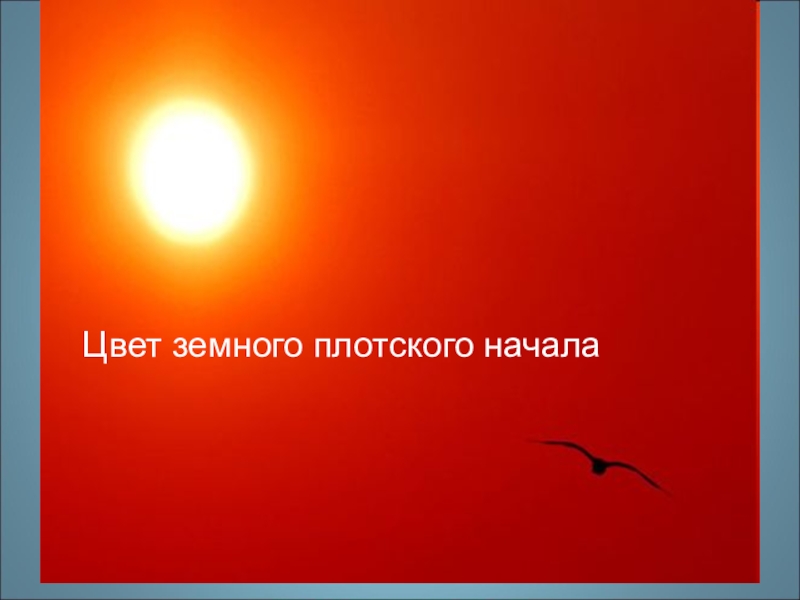 Цвет земного плотского начала